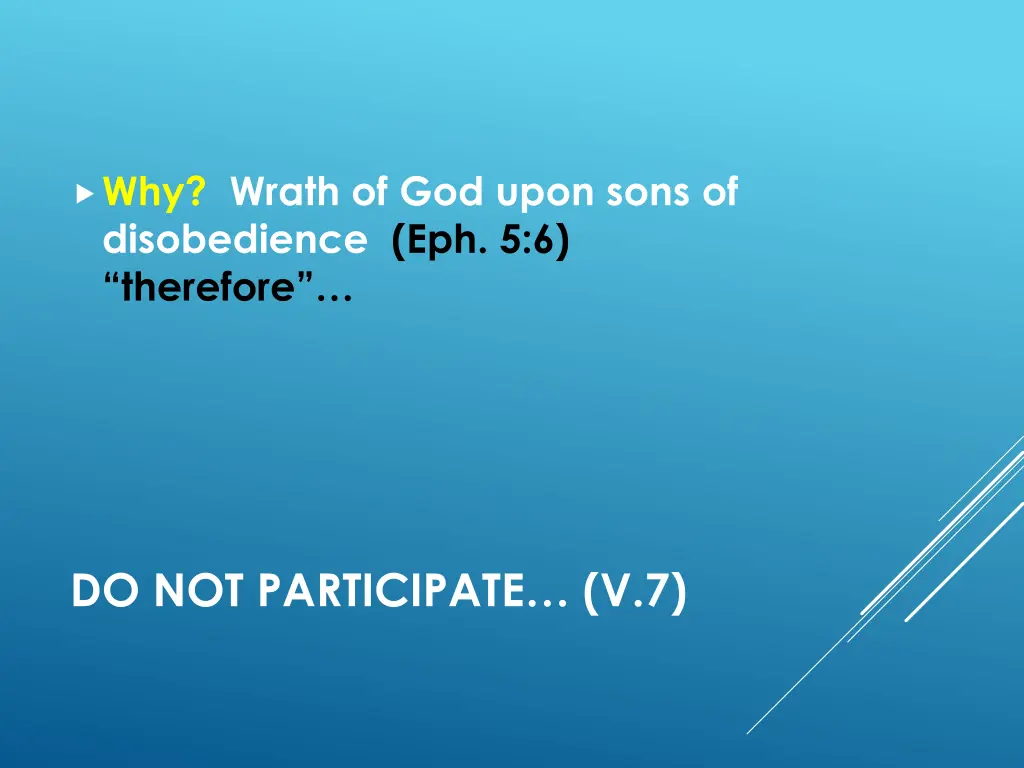 Why? Wrath of God upon sons of disobedience (Eph. 5:6) “therefore”…

DO NOT PARTICIPATE… (V.7)